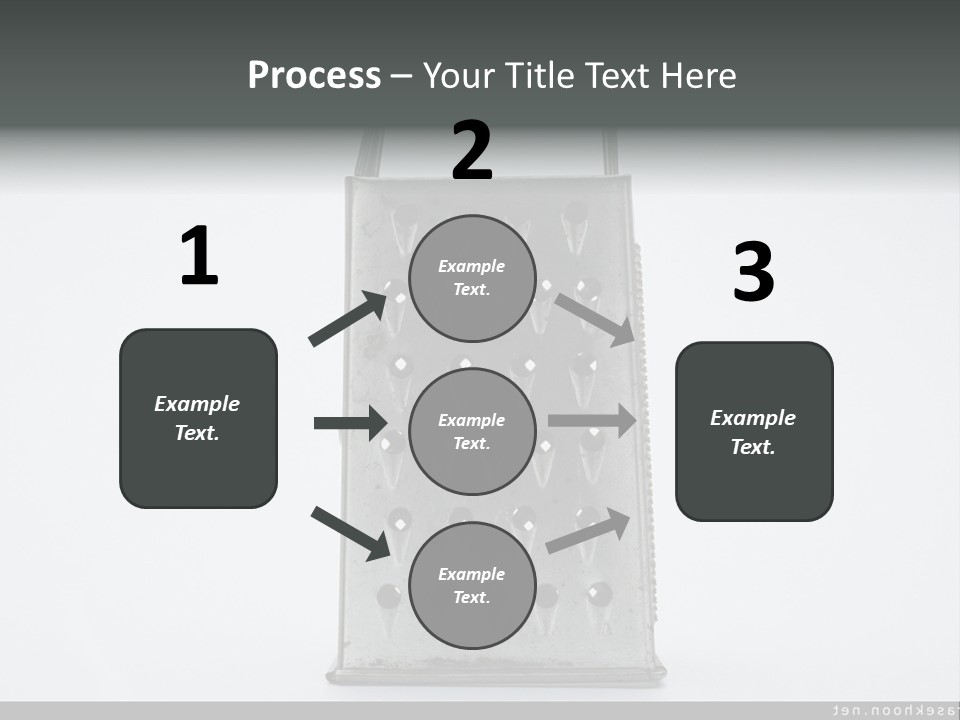 Process – Your Title Text Here

1

Example Text.

2

Example Text.

Example Text.

Example Text.

3

Example Text.

ten.noohkesat